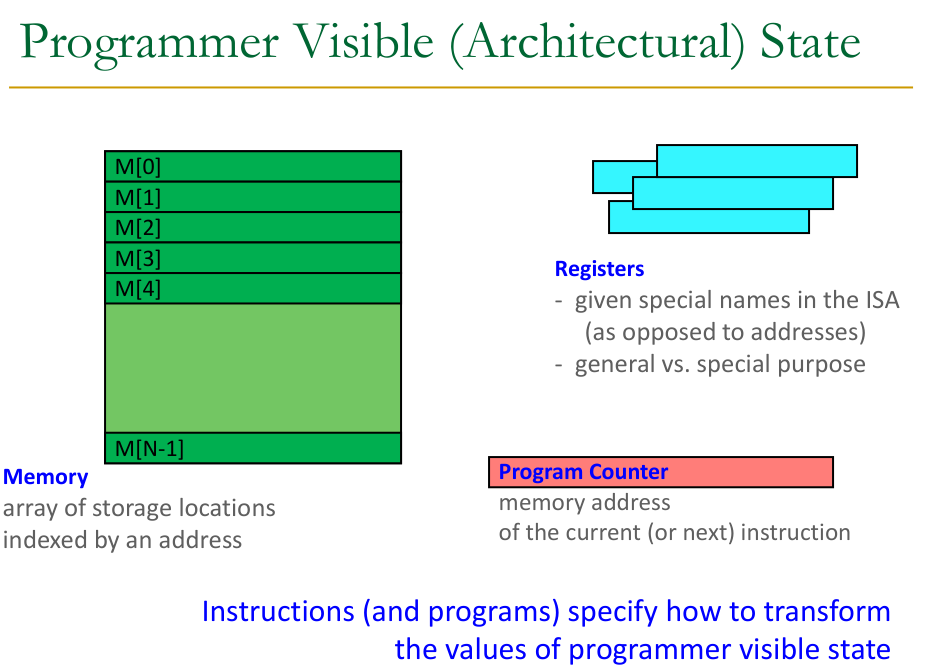 Programmer Visible (Architectural) State

M[0]
M[1]
M[2]
M[3]
M[4]

M[N-1]

Memory
array of storage locations indexed by an address

Registers
- given special names in the ISA (as opposed to addresses)
- general vs. special purpose

Program Counter
memory address of the current (or next) instruction

Instructions (and programs) specify how to transform the values of programmer visible state